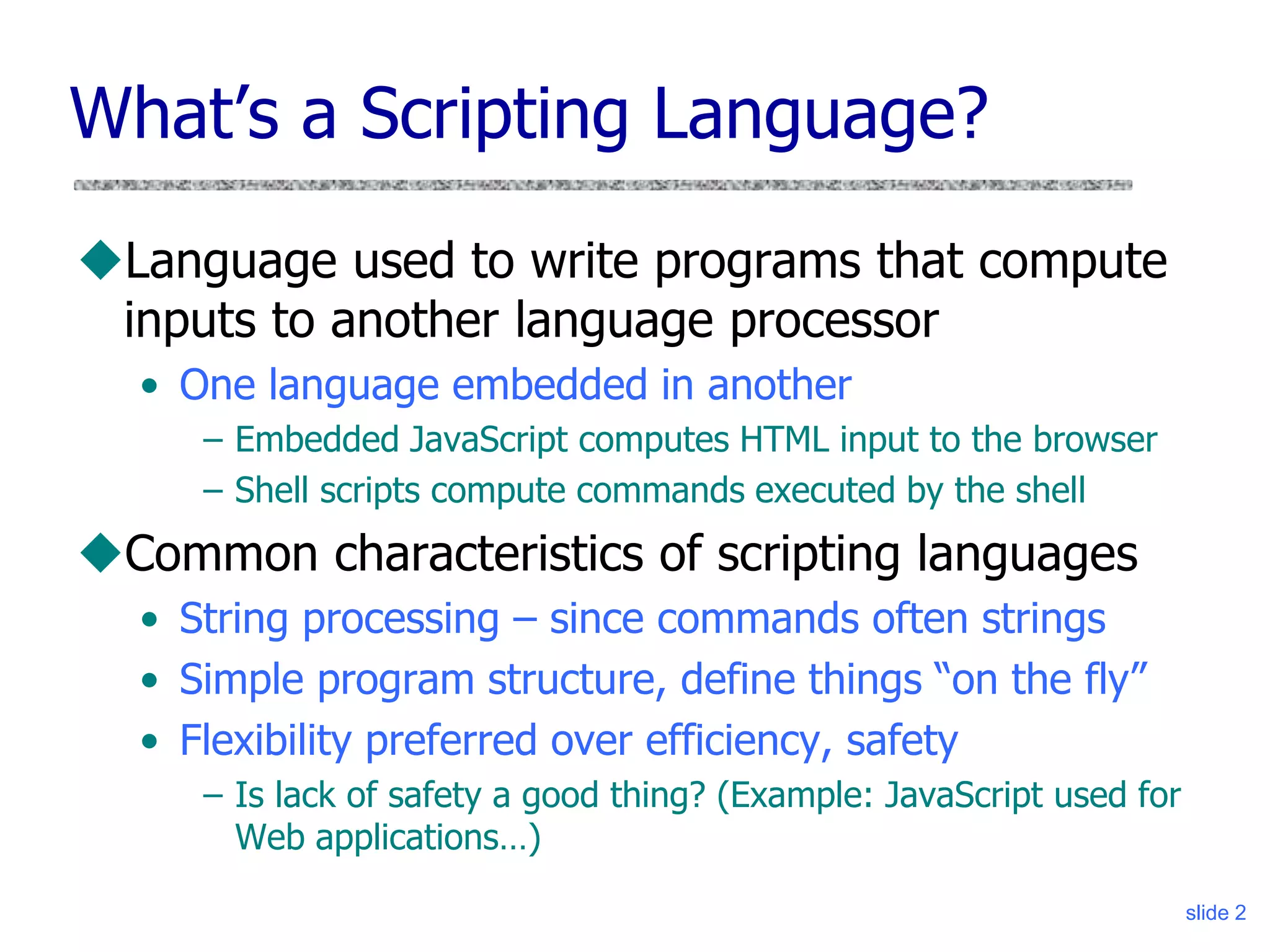 What’s a Scripting Language?

◆Language used to write programs that compute inputs to another language processor

• One language embedded in another

– Embedded JavaScript computes HTML input to the browser

– Shell scripts compute commands executed by the shell

◆Common characteristics of scripting languages

• String processing – since commands often strings

• Simple program structure, define things “on the fly”

• Flexibility preferred over efficiency, safety

– Is lack of safety a good thing? (Example: JavaScript used for Web applications…)

slide 2